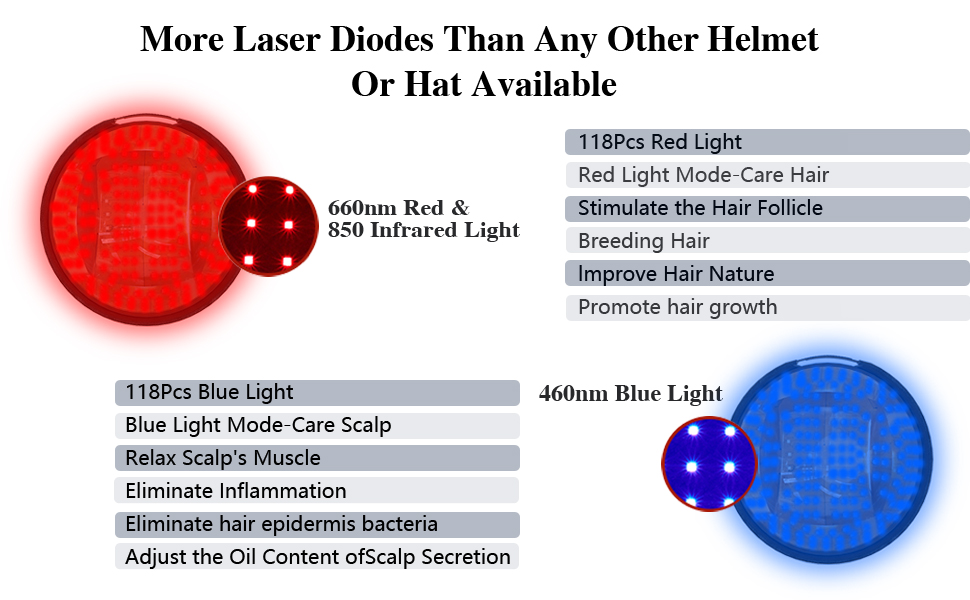 More Laser Diodes Than Any Other Helmet Or Hat Available

660nm Red & 850 Infrared Light

118Pcs Red Light
Red Light Mode-Care Hair
Stimulate the Hair Follicle
Breeding Hair
Improve Hair Nature
Promote hair growth

118Pcs Blue Light
Blue Light Mode-Care Scalp
Relax Scalp's Muscle
Eliminate Inflammation
Eliminate hair epidermis bacteria
Adjust the Oil Content ofScalp Secretion

460nm Blue Light